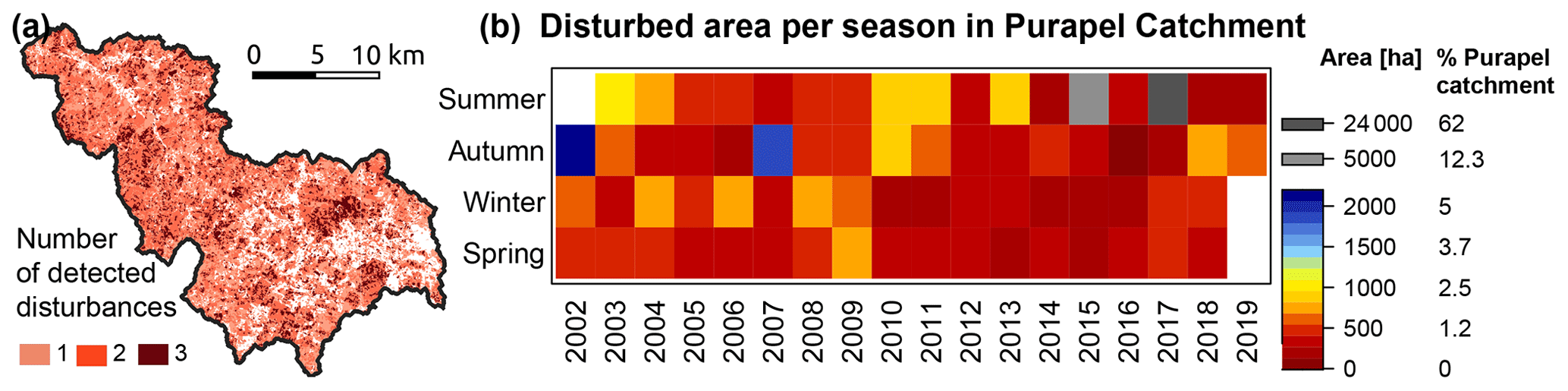 (a)

0 5 10 km

Number of detected disturbances

1 2 3

(b) Disturbed area per season in Purapel Catchment

Summer

Autumn

Winter

Spring

2002 2003 2004 2005 2006 2007 2008 2009 2010 2011 2012 2013 2014 2015 2016 2017 2018 2019

| Area [ha] | % Purapel catchment |
|---|---|
| 24 000 | 62 |
| 5000 | 12.3 |
| 2000 | 5 |
| 1500 | 3.7 |
| 1000 | 2.5 |
| 500 | 1.2 |
| 0 | 0 |